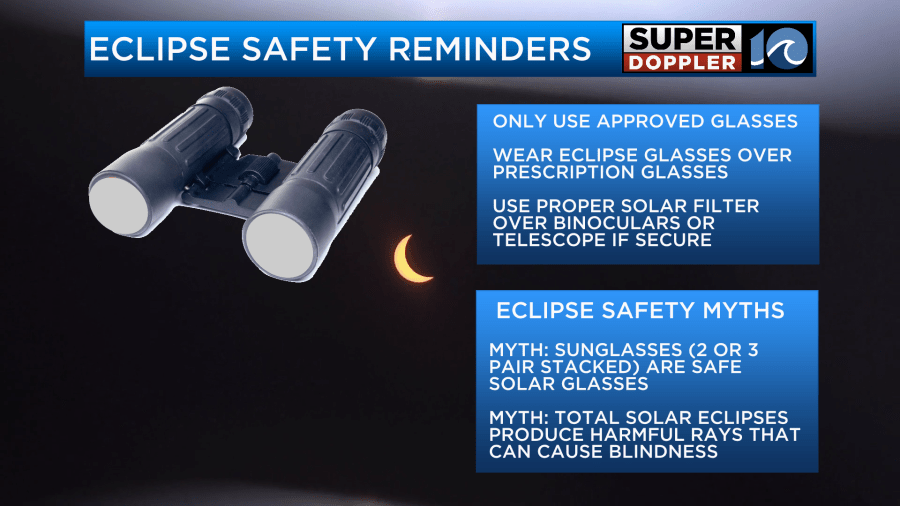 ECLIPSE SAFETY REMINDERS

SUPER DOPPLER 10

ONLY USE APPROVED GLASSES

WEAR ECLIPSE GLASSES OVER PRESCRIPTION GLASSES

USE PROPER SOLAR FILTER OVER BINOCULARS OR TELESCOPE IF SECURE

ECLIPSE SAFETY MYTHS

MYTH: SUNGLASSES (2 OR 3 PAIR STACKED) ARE SAFE SOLAR GLASSES

MYTH: TOTAL SOLAR ECLIPSES PRODUCE HARMFUL RAYS THAT CAN CAUSE BLINDNESS